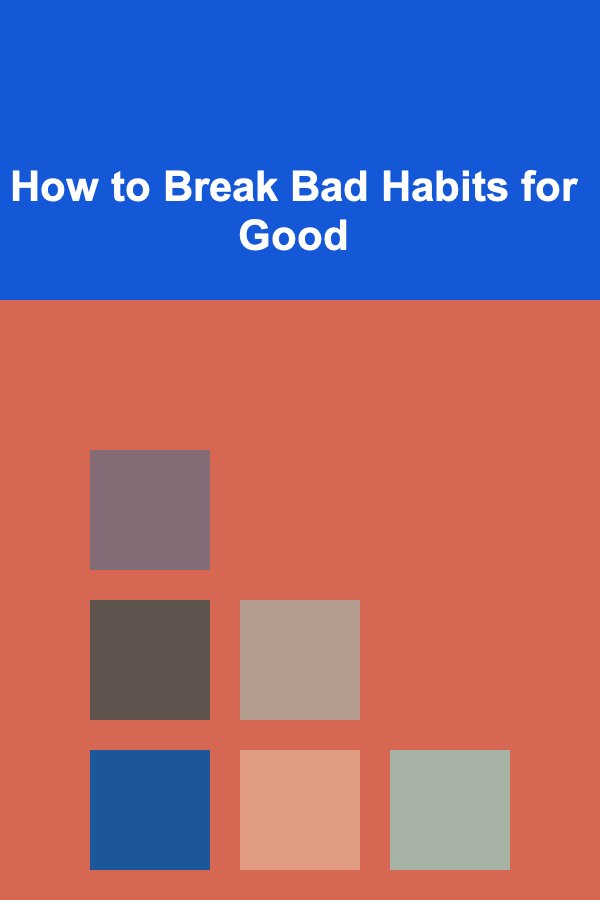 How to Break Bad Habits for Good